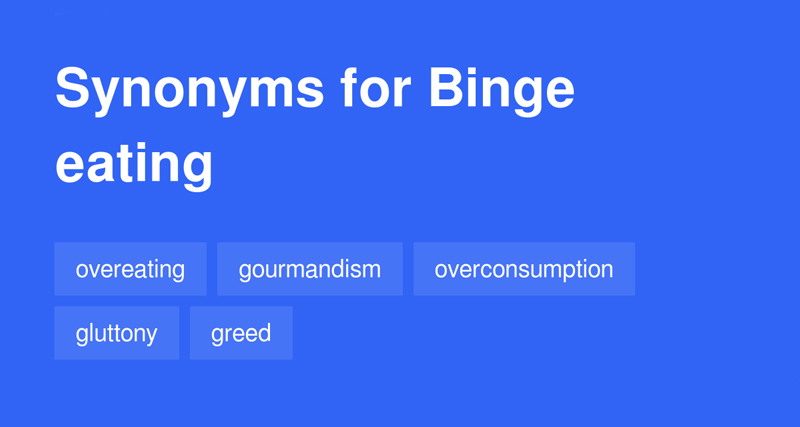 Synonyms for Binge eating

overeating
gourmandism
overconsumption
gluttony
greed